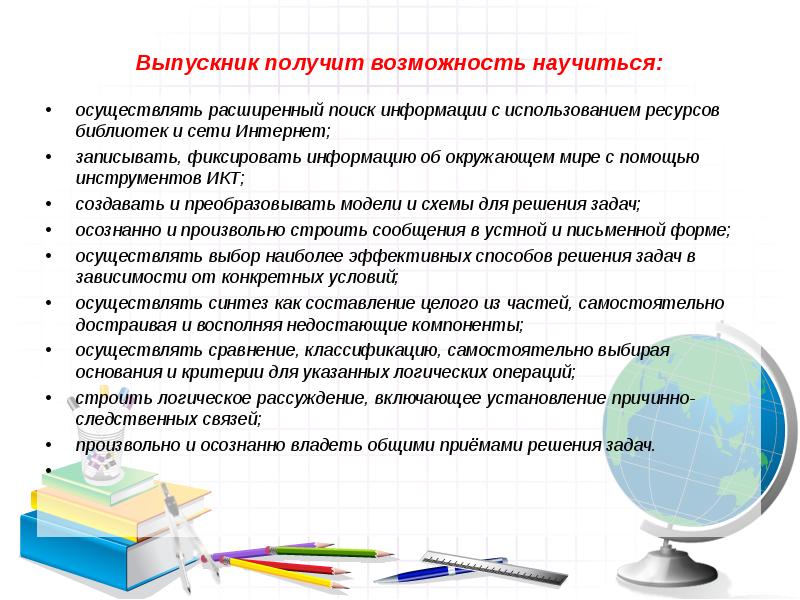 Выпускник получит возможность научиться:

• осуществлять расширенный поиск информации с использованием ресурсов библиотек и сети Интернет;
• записывать, фиксировать информацию об окружающем мире с помощью инструментов ИКТ;
• создавать и преобразовывать модели и схемы для решения задач;
• осознанно и произвольно строить сообщения в устной и письменной форме;
• осуществлять выбор наиболее эффективных способов решения задач в зависимости от конкретных условий;
• осуществлять синтез как составление целого из частей, самостоятельно достраивая и восполняя недостающие компоненты;
• осуществлять сравнение, классификацию, самостоятельно выбирая основания и критерии для указанных логических операций;
• строить логическое рассуждение, включающее установление причинно-следственных связей;
• произвольно и осознанно владеть общими приёмами решения задач.
•